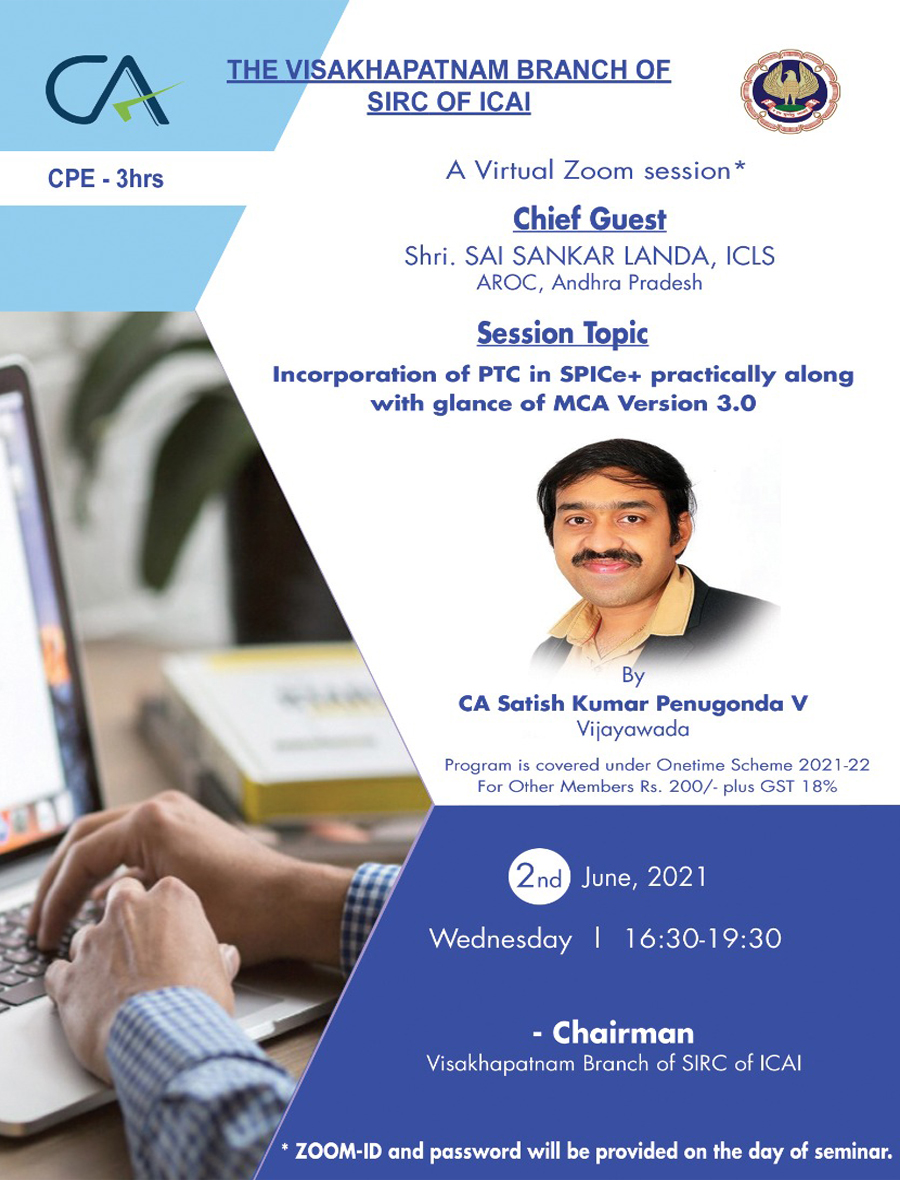 CA

THE VISAKHAPATNAM BRANCH OF SIRC OF ICAI

CPE - 3hrs

A Virtual Zoom session*

Chief Guest

Shri. SAI SANKAR LANDA, ICLS
AROC, Andhra Pradesh

Session Topic

Incorporation of PTC in SPICe+ practically along with glance of MCA Version 3.0

By
CA Satish Kumar Penugonda V
Vijayawada

Program is covered under Onetime Scheme 2021-22
For Other Members Rs. 200/- plus GST 18%

2nd June, 2021

Wednesday | 16:30-19:30

- Chairman
Visakhapatnam Branch of SIRC of ICAI

* ZOOM-ID and password will be provided on the day of seminar.